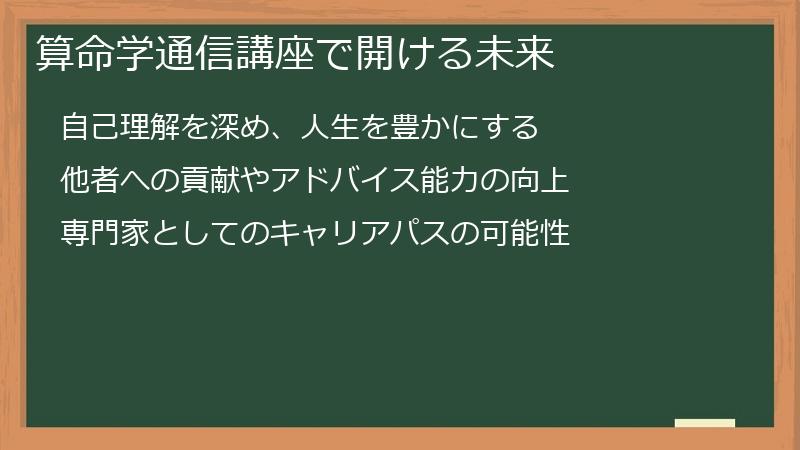 算命学通信講座で開ける未来

自己理解を深め、人生を豊かにする

他者への貢献やアドバイス能力の向上

専門家としてのキャリアパスの可能性